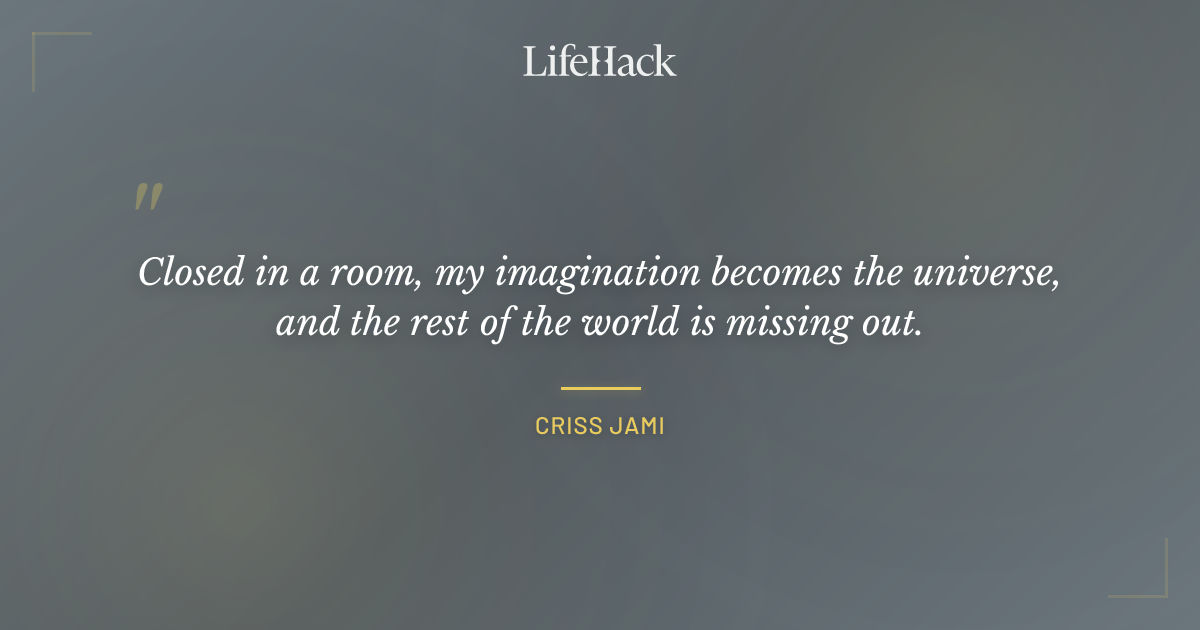 LifeHack

"

Closed in a room, my imagination becomes the universe, and the rest of the world is missing out.

CRISS JAMI